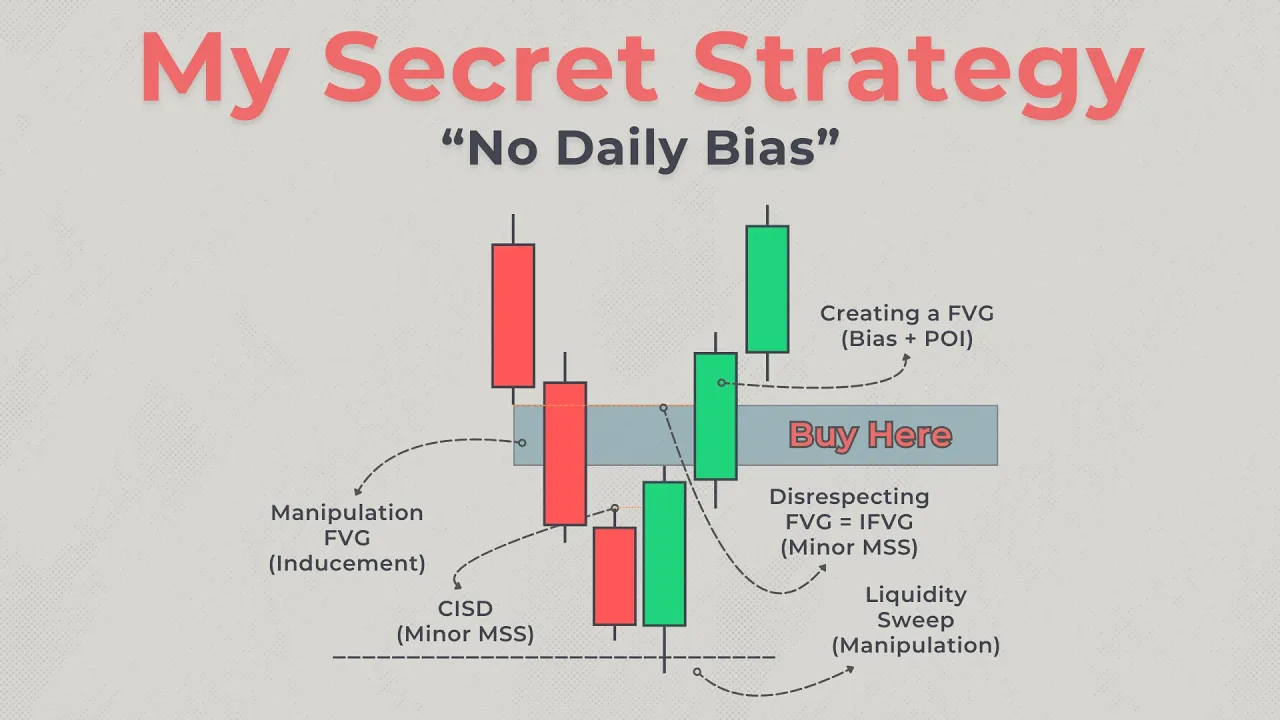 My Secret Strategy
“No Daily Bias”

Creating a FVG
(Bias + POI)

Buy Here

Manipulation
FVG
(Inducement)

Disrespecting
FVG = IFVG
(Minor MSS)

CISD
(Minor MSS)

Liquidity
Sweep
(Manipulation)